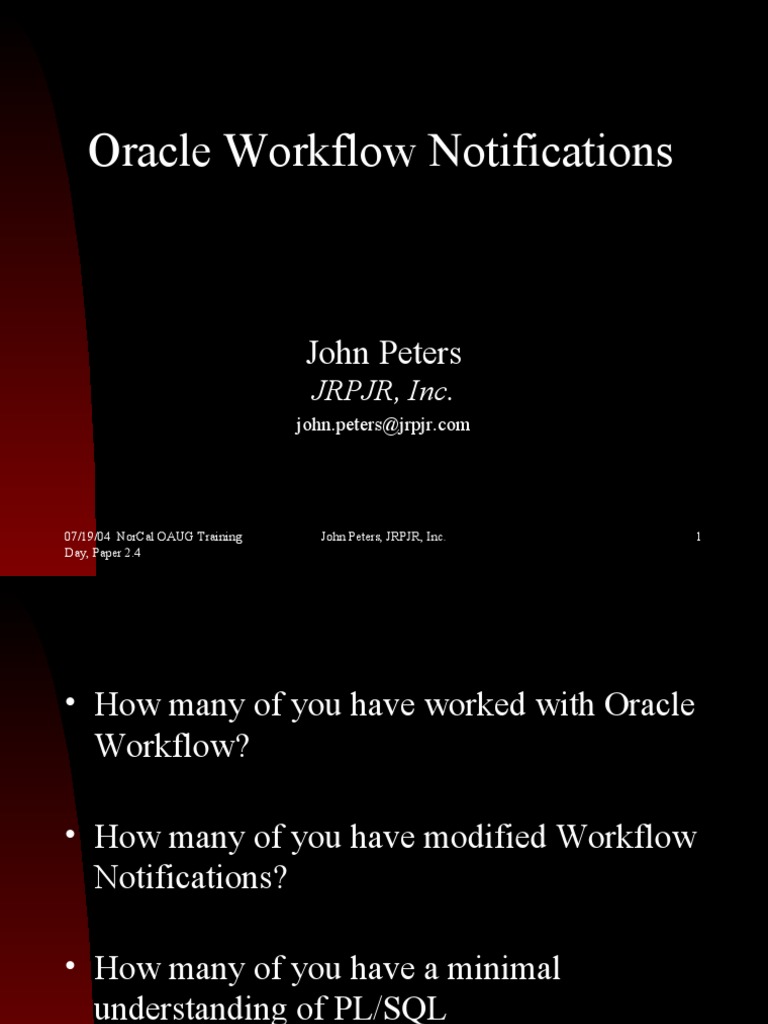 Oracle Workflow Notifications

John Peters
JRPJR, Inc.
john.peters@jrpjr.com

07/19/04 NorCal OAUG Training Day, Paper 2.4

John Peters, JRPJR, Inc.

1

• How many of you have worked with Oracle Workflow?

• How many of you have modified Workflow Notifications?

• How many of you have a minimal understanding of PL/SQL